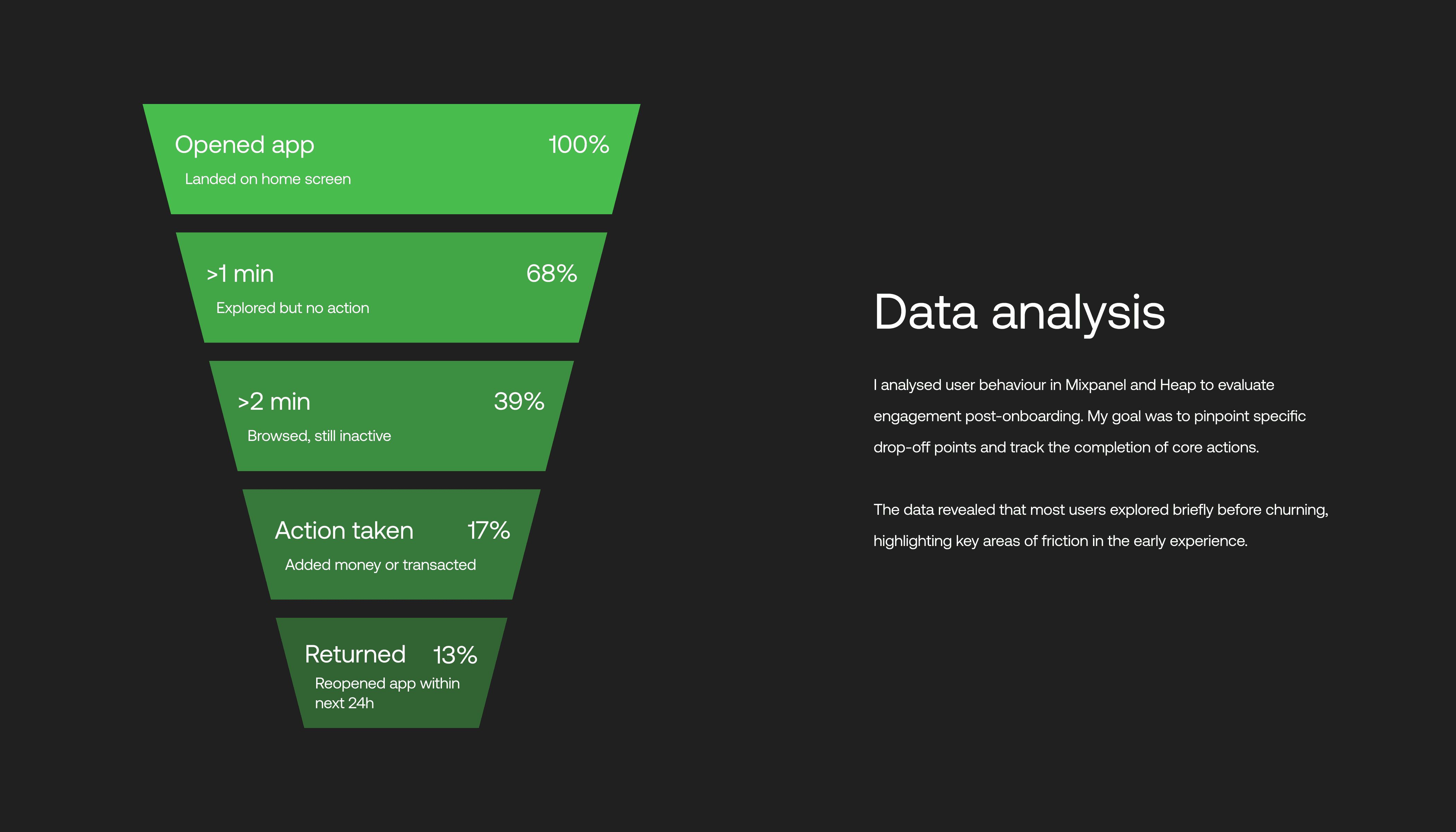 Opened app 100%
Landed on home screen

>1 min 68%
Explored but no action

>2 min 39%
Browsed, still inactive

Action taken 17%
Added money or transacted

Returned 13%
Reopened app within next 24h

Data analysis

I analysed user behaviour in Mixpanel and Heap to evaluate engagement post-onboarding. My goal was to pinpoint specific drop-off points and track the completion of core actions.

The data revealed that most users explored briefly before churning, highlighting key areas of friction in the early experience.